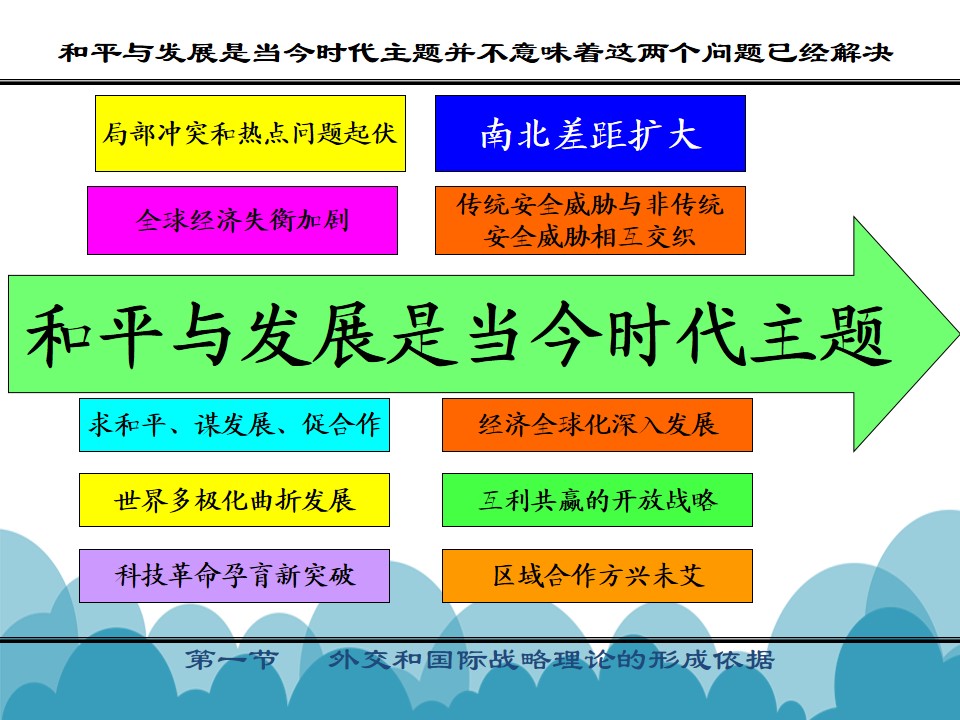 和平与发展是当今时代主题并不意味着这两个问题已经解决

局部冲突和热点问题起伏

南北差距扩大

全球经济失衡加剧

传统安全威胁与非传统安全威胁相互交织

和平与发展是当今时代主题

求和平、谋发展、促合作

经济全球化深入发展

世界多极化曲折发展

互利共赢的开放战略

科技革命孕育新突破

区域合作方兴未艾

第一节　外交和国际战略理论的形成依据